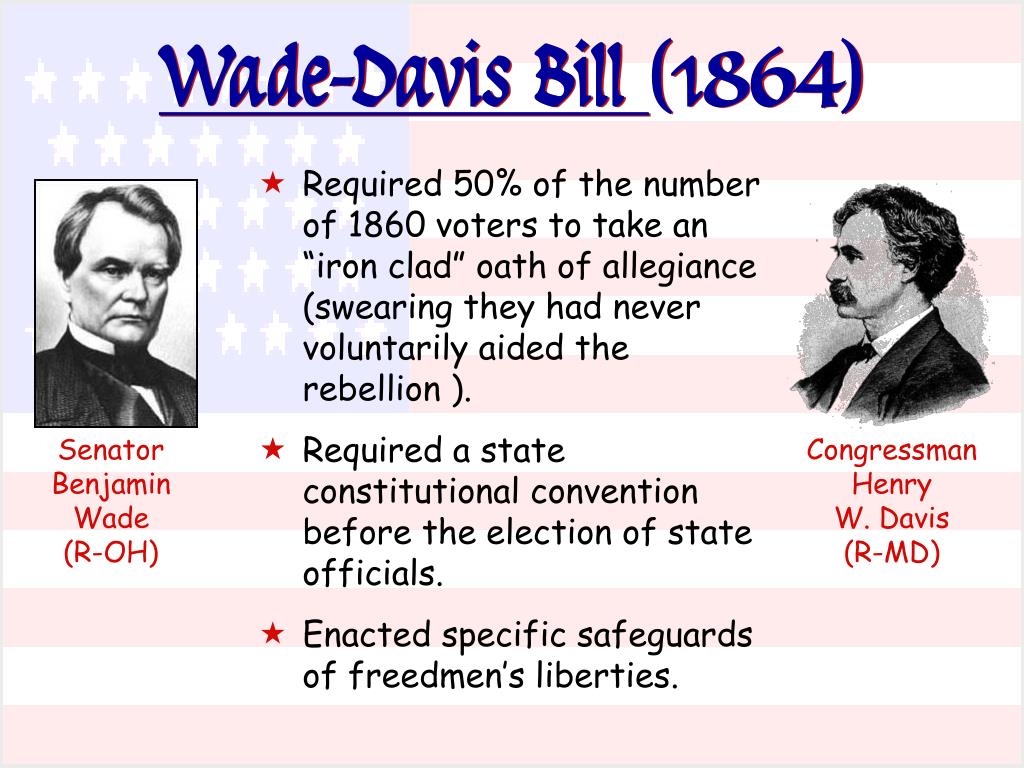 Wade-Davis Bill (1864)

Senator Benjamin Wade (R-OH)

★ Required 50% of the number of 1860 voters to take an “iron clad” oath of allegiance (swearing they had never voluntarily aided the rebellion ).

★ Required a state constitutional convention before the election of state officials.

★ Enacted specific safeguards of freedmen’s liberties.

Congressman Henry W. Davis (R-MD)